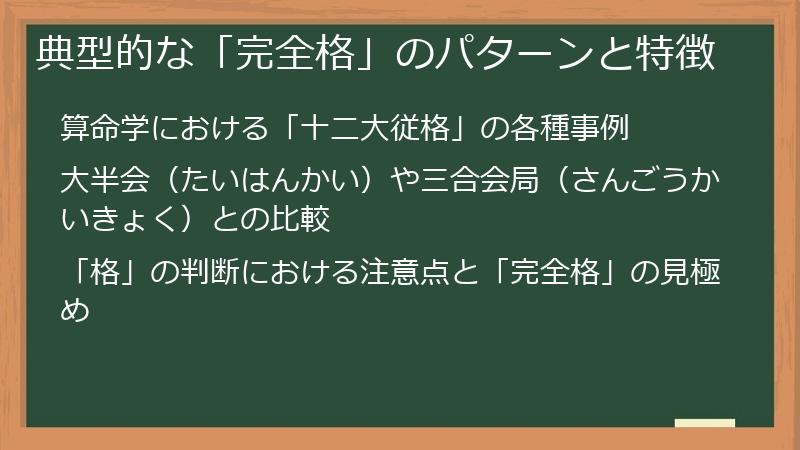 典型的な「完全格」のパターンと特徴

算命学における「十二大従格」の各種事例

大半会（たいはんかい）や三合会局（さんごうかいきょく）との比較

「格」の判断における注意点と「完全格」の見極め